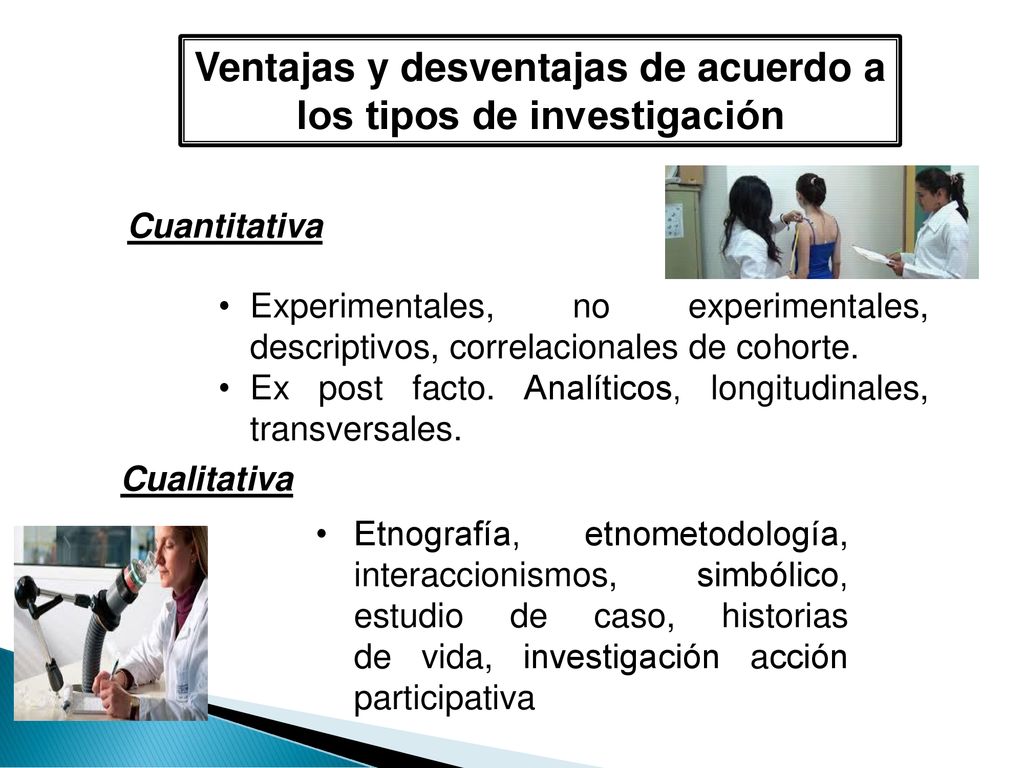 Ventajas y desventajas de acuerdo a los tipos de investigación

Cuantitativa

• Experimentales, no experimentales, descriptivos, correlacionales de cohorte.
• Ex post facto. Analíticos, longitudinales, transversales.

Cualitativa

• Etnografía, etnometodología, interaccionismos, simbólico, estudio de caso, historias de vida, investigación acción participativa